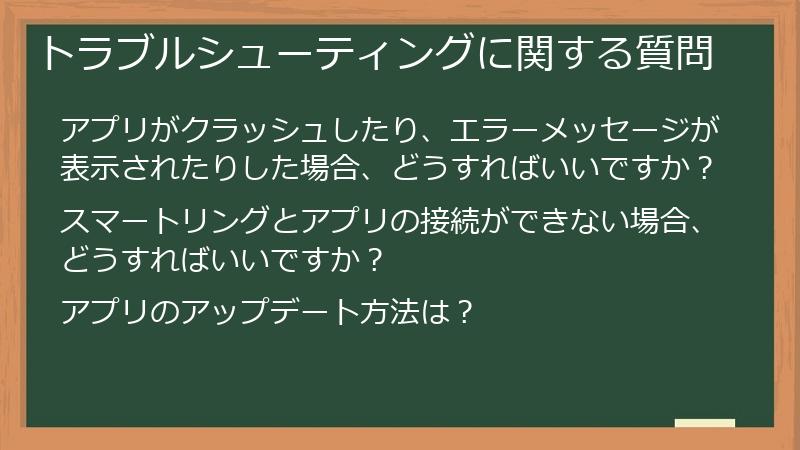 トラブルシューティングに関する質問

アプリがクラッシュしたり、エラーメッセージが表示されたりした場合、どうすればいいですか？

スマートリングとアプリの接続ができない場合、どうすればいいですか？

アプリのアップデート方法は？